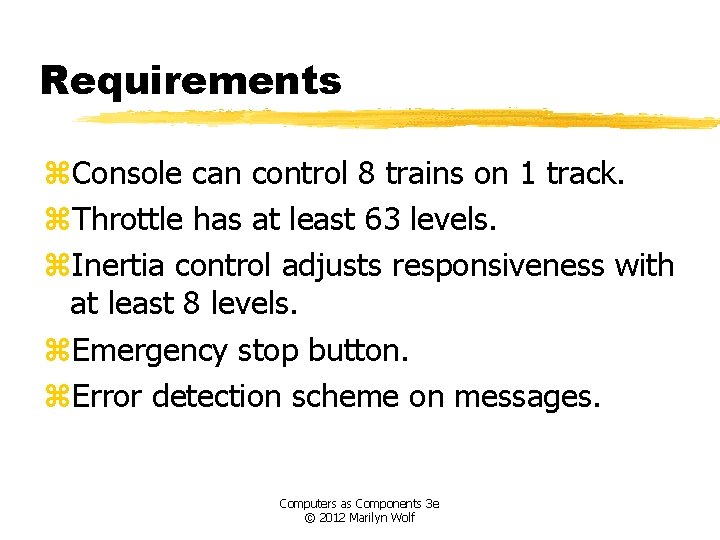 Requirements

⌘Console can control 8 trains on 1 track.

⌘Throttle has at least 63 levels.

⌘Inertia control adjusts responsiveness with at least 8 levels.

⌘Emergency stop button.

⌘Error detection scheme on messages.

Computers as Components 3e
© 2012 Marilyn Wolf